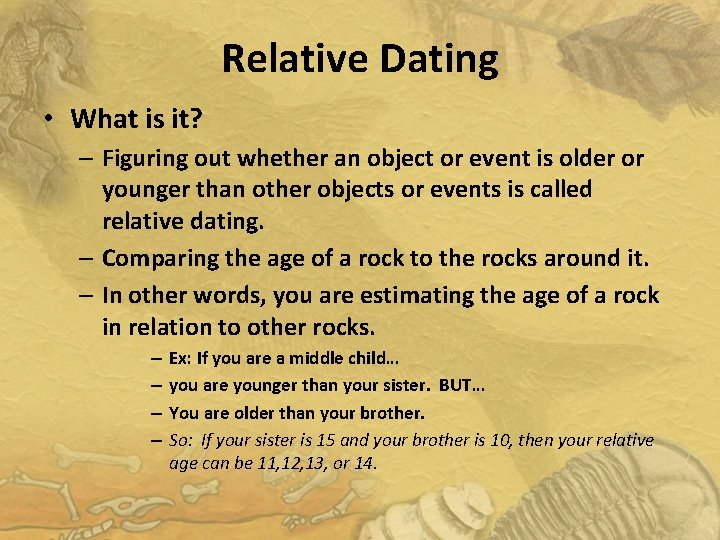 Relative Dating

• What is it?

– Figuring out whether an object or event is older or younger than other objects or events is called relative dating.

– Comparing the age of a rock to the rocks around it.

– In other words, you are estimating the age of a rock in relation to other rocks.

– Ex: If you are a middle child…

– you are younger than your sister. BUT…

– You are older than your brother.

– So: If your sister is 15 and your brother is 10, then your relative age can be 11,12,13, or 14.